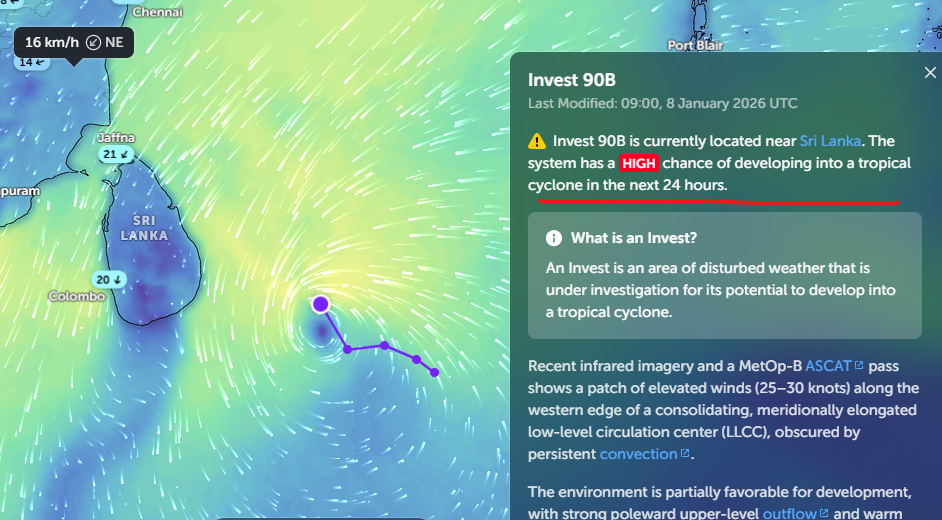 Chennai

16 km/h NE

14

Port Blair

Jaffna

21

puram

SRI LANKA

20

Colombo

Invest 90B

Last Modified: 09:00, 8 January 2026 UTC

Invest 90B is currently located near Sri Lanka. The system has a HIGH chance of developing into a tropical cyclone in the next 24 hours.

What is an Invest?

An Invest is an area of disturbed weather that is under investigation for its potential to develop into a tropical cyclone.

Recent infrared imagery and a MetOp-B ASCAT pass shows a patch of elevated winds (25–30 knots) along the western edge of a consolidating, meridionally elongated low-level circulation center (LLCC), obscured by persistent convection.

The environment is partially favorable for development, with strong poleward upper-level outflow and warm